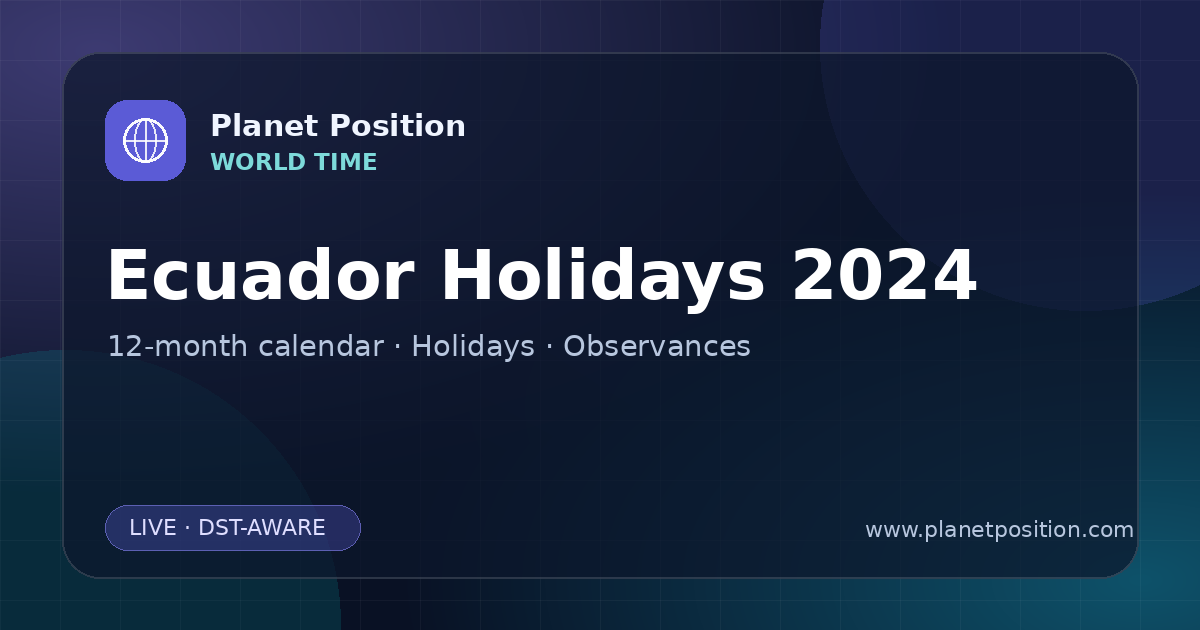 Planet Position
WORLD TIME

Ecuador Holidays 2024

12-month calendar · Holidays · Observances

LIVE · DST-AWARE

www.planetposition.com